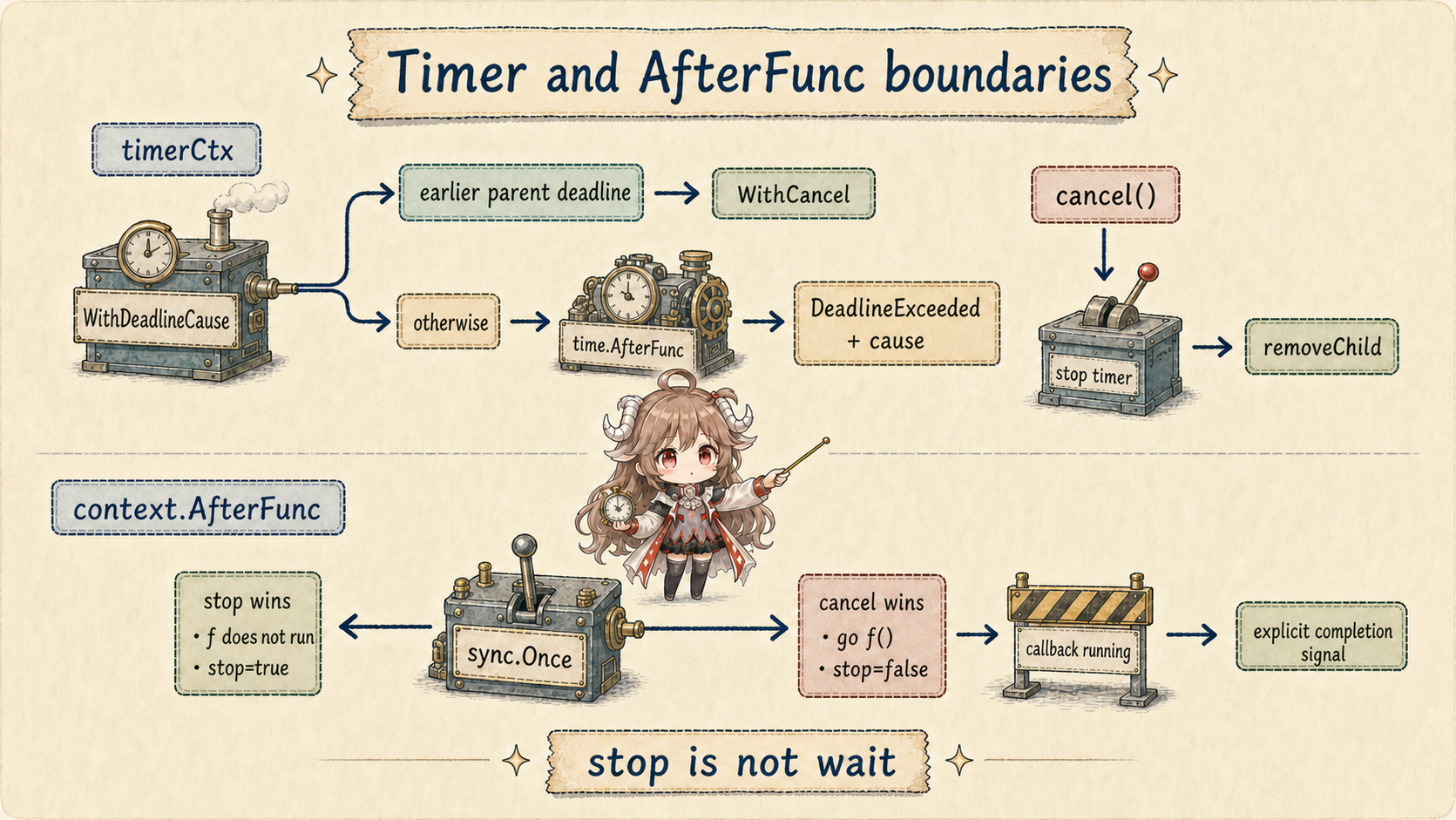 Timer and AfterFunc boundaries

timerCtx

WithDeadlineCause

earlier parent deadline

WithCancel

otherwise

time.AfterFunc

DeadlineExceeded + cause

cancel()

stop timer

removeChild

context.AfterFunc

stop wins
• f does not run
• stop=true

sync.Once

cancel wins
• go f()
• stop=false

callback running

explicit completion signal

stop is not wait